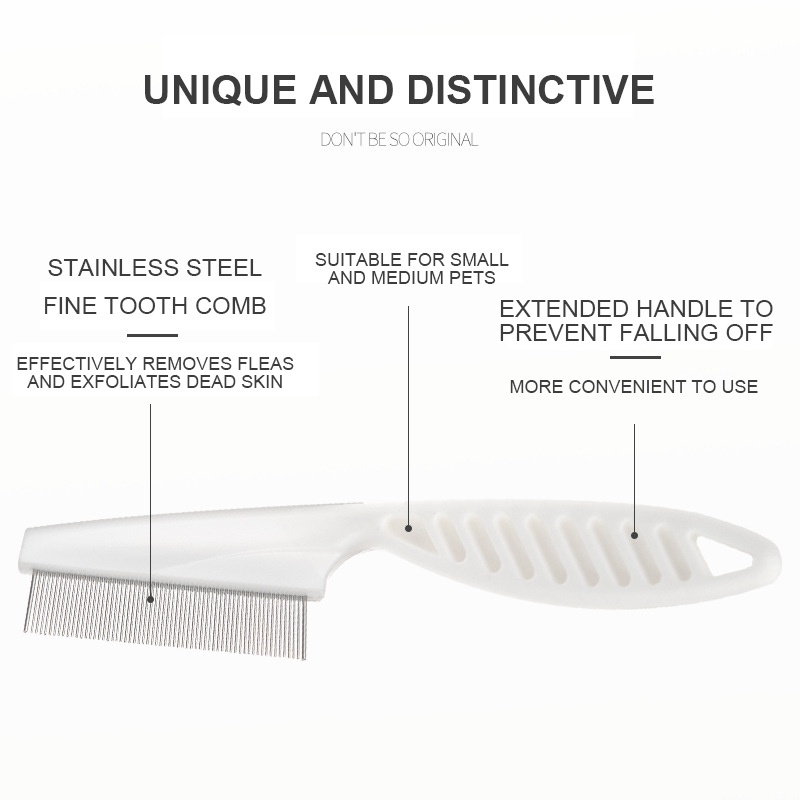 UNIQUE AND DISTINCTIVE

DON'T BE SO ORIGINAL

STAINLESS STEEL
FINE TOOTH COMB

EFFECTIVELY REMOVES FLEAS AND EXFOLIATES DEAD SKIN

SUITABLE FOR SMALL AND MEDIUM PETS

EXTENDED HANDLE TO PREVENT FALLING OFF

MORE CONVENIENT TO USE